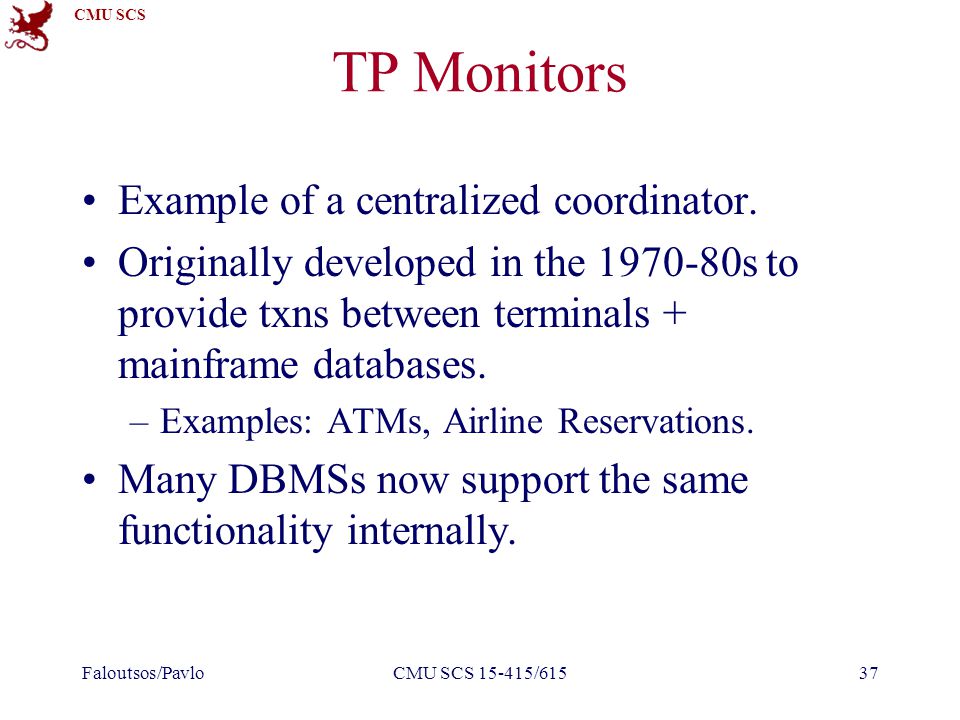 CMU SCS

TP Monitors

• Example of a centralized coordinator.
• Originally developed in the 1970-80s to provide txns between terminals + mainframe databases.
– Examples: ATMs, Airline Reservations.
• Many DBMSs now support the same functionality internally.

Faloutsos/Pavlo
CMU SCS 15-415/615
37